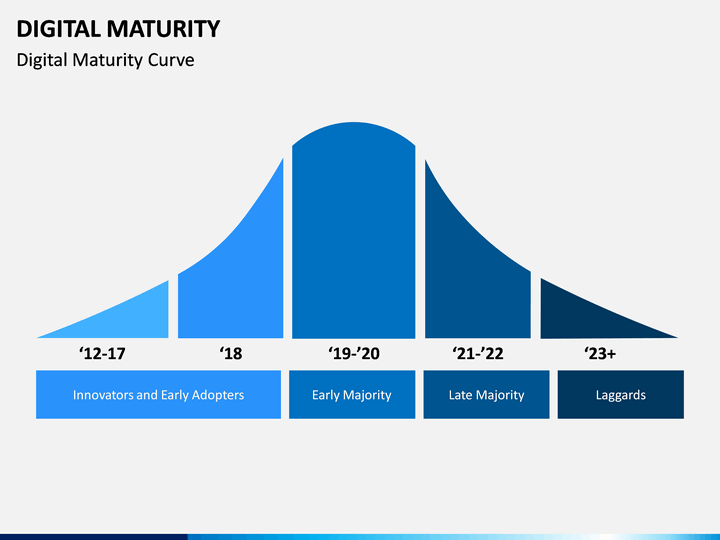 DIGITAL MATURITY

Digital Maturity Curve

‘12-17

‘18

‘19-’20

‘21-’22

‘23+

Innovators and Early Adopters

Early Majority

Late Majority

Laggards